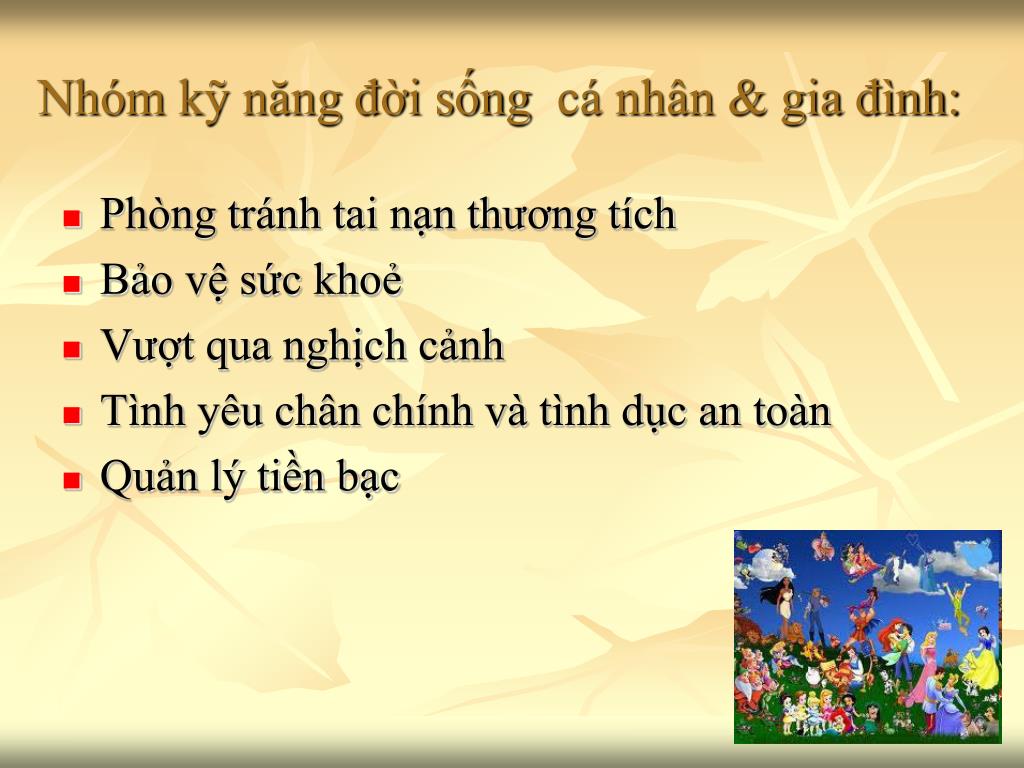 Nhóm kỹ năng đời sống  cá nhân & gia đình:

- Phòng tránh tai nạn thương tích
- Bảo vệ sức khoẻ
- Vượt qua nghịch cảnh
- Tình yêu chân chính và tình dục an toàn
- Quản lý tiền bạc